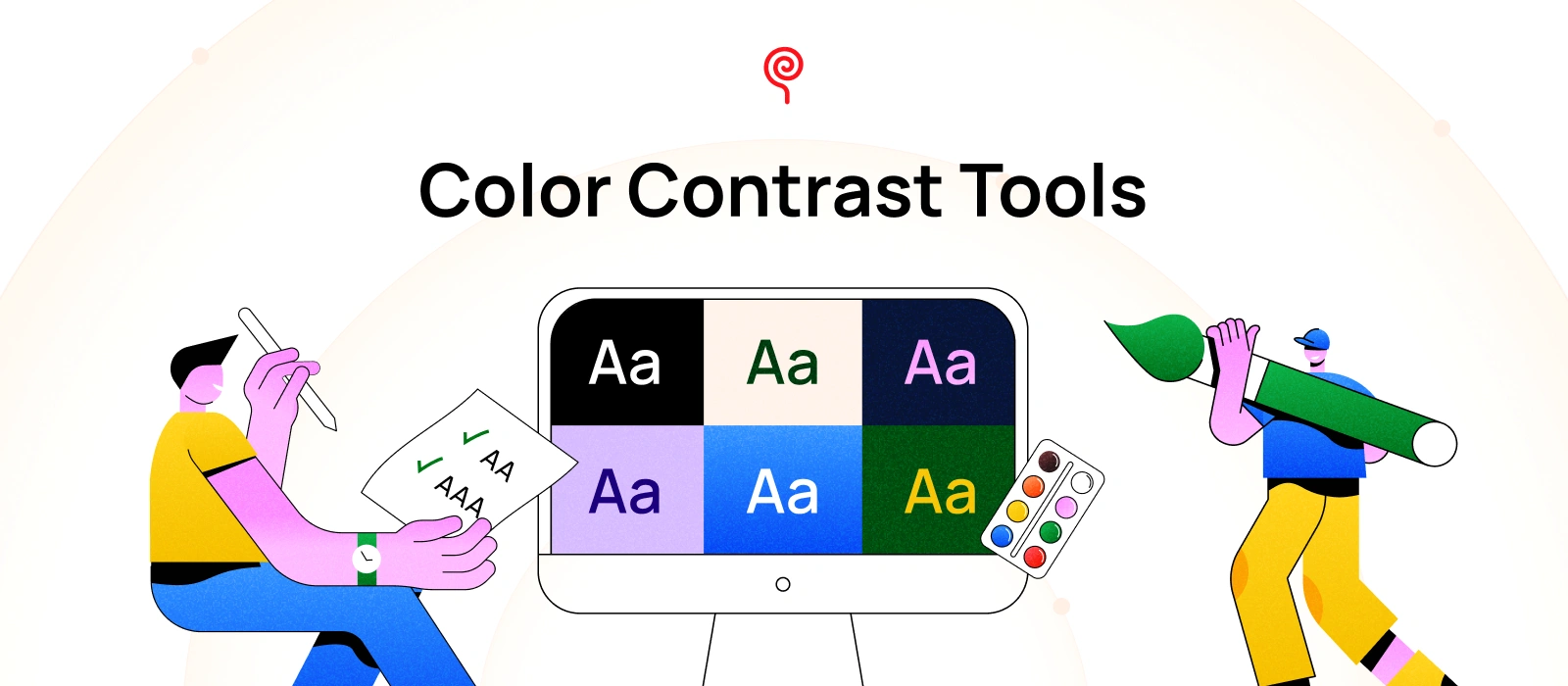 Color Contrast Tools

✓ AA
✓ AAA

Aa Aa Aa
Aa Aa Aa